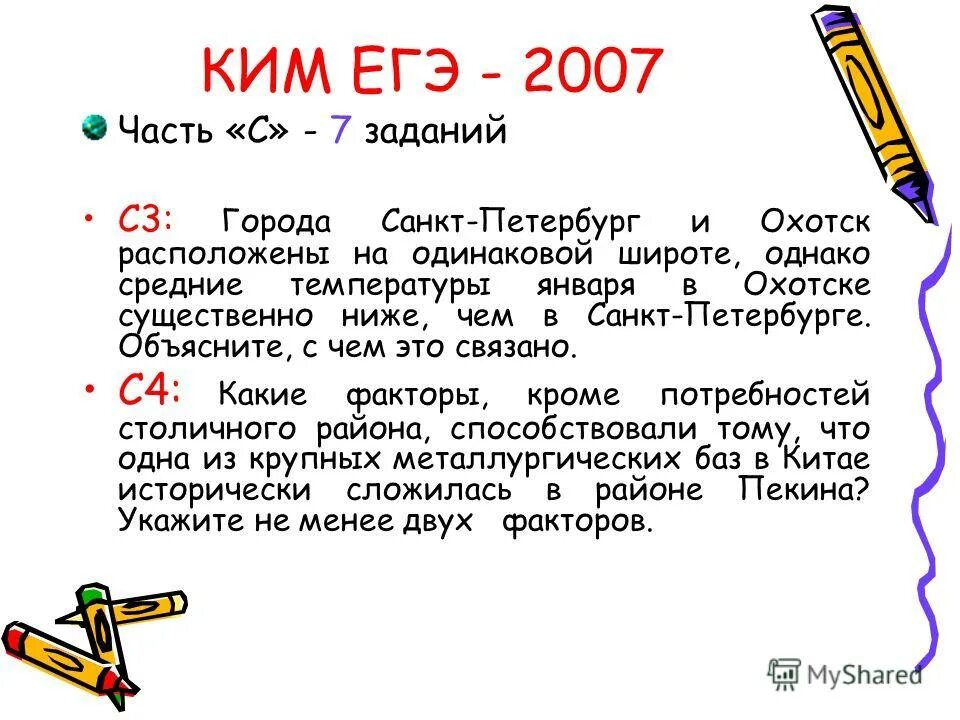 КИМ ЕГЭ - 2007

Часть «С» - 7 заданий

• С3: Города Санкт-Петербург и Охотск расположены на одинаковой широте, однако средние температуры января в Охотске существенно ниже, чем в Санкт-Петербурге. Объясните, с чем это связано.

• С4: Какие факторы, кроме потребностей столичного района, способствовали тому, что одна из крупных металлургических баз в Китае исторически сложилась в районе Пекина? Укажите не менее двух факторов.

MyShared